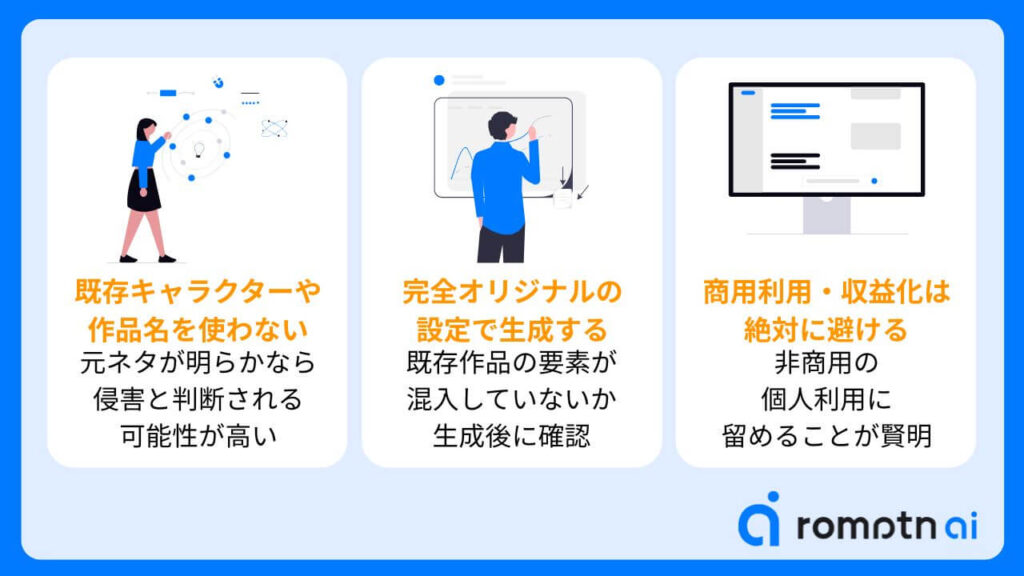 既存キャラクターや作品名を使わない

元ネタが明らかなら侵害と判断される可能性が高い

完全オリジナルの設定で生成する

既存作品の要素が混入していないか生成後に確認

商用利用・収益化は絶対に避ける

非商用の個人利用に留めることが賢明

romptn ai